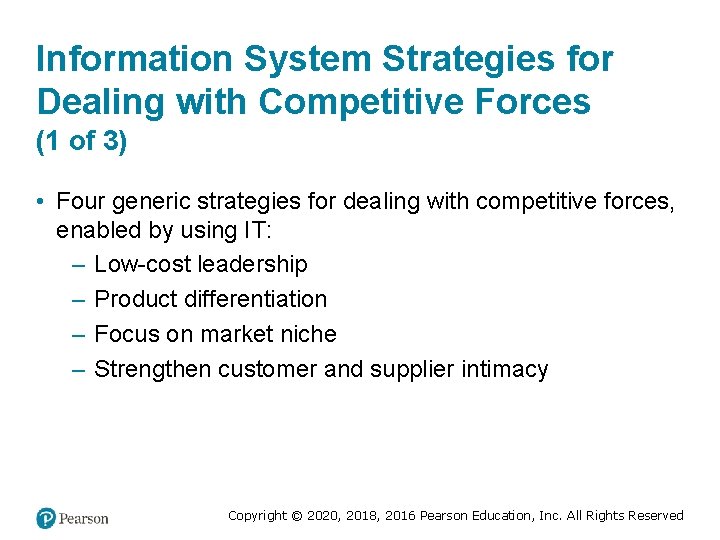 Information System Strategies for Dealing with Competitive Forces
(1 of 3)

• Four generic strategies for dealing with competitive forces, enabled by using IT:
– Low-cost leadership
– Product differentiation
– Focus on market niche
– Strengthen customer and supplier intimacy

Pearson

Copyright © 2020, 2018, 2016 Pearson Education, Inc. All Rights Reserved